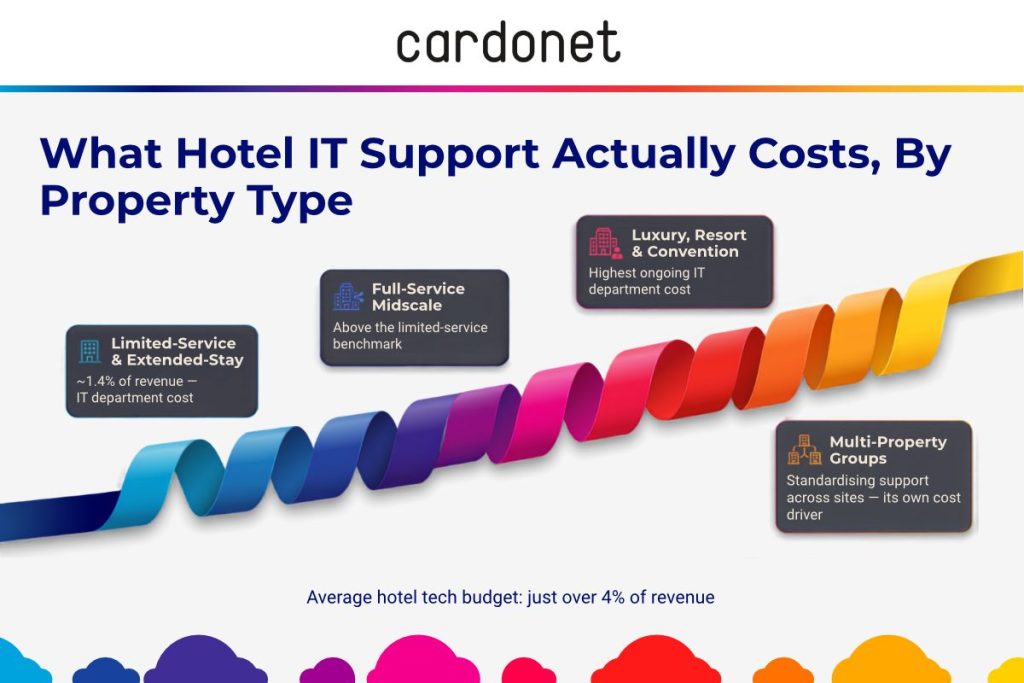 cardonet

What Hotel IT Support Actually Costs, By Property Type

Limited-Service & Extended-Stay
~1.4% of revenue — IT department cost

Full-Service Midscale
Above the limited-service benchmark

Luxury, Resort & Convention
Highest ongoing IT department cost

Multi-Property Groups
Standardising support across sites — its own cost driver

Average hotel tech budget: just over 4% of revenue